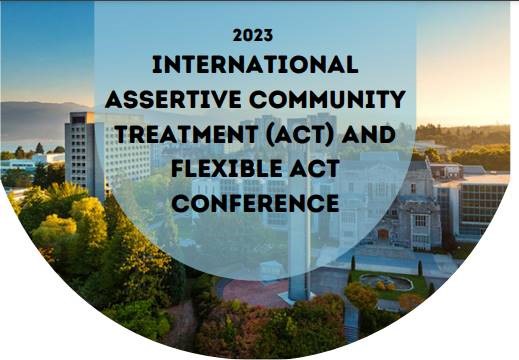 2023
INTERNATIONAL ASSERTIVE COMMUNITY TREATMENT (ACT) AND FLEXIBLE ACT CONFERENCE